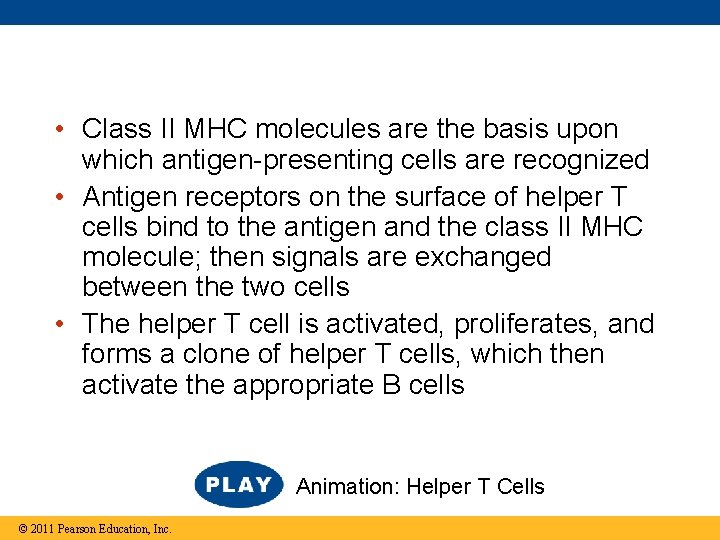 • Class II MHC molecules are the basis upon which antigen-presenting cells are recognized

• Antigen receptors on the surface of helper T cells bind to the antigen and the class II MHC molecule; then signals are exchanged between the two cells

• The helper T cell is activated, proliferates, and forms a clone of helper T cells, which then activate the appropriate B cells

PLAY Animation: Helper T Cells

© 2011 Pearson Education, Inc.